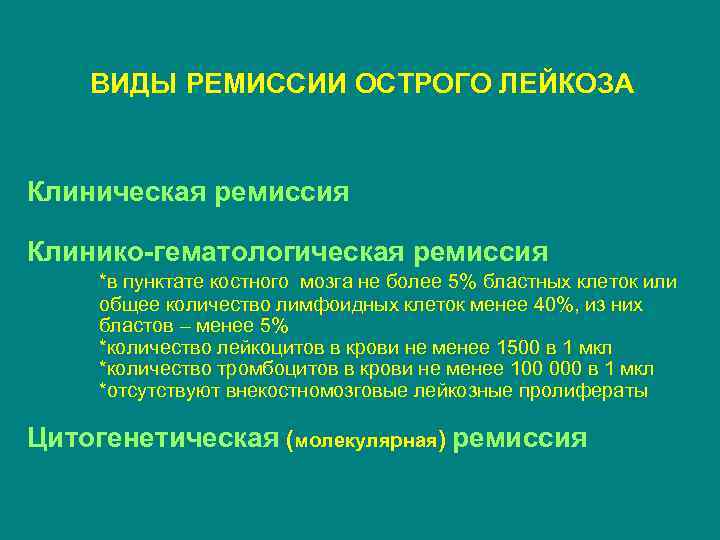 ВИДЫ РЕМИССИИ ОСТРОГО ЛЕЙКОЗА

Клиническая ремиссия

Клинико-гематологическая ремиссия

*в пунктате костного мозга не более 5% бластных клеток или общее количество лимфоидных клеток менее 40%, из них бластов – менее 5%
*количество лейкоцитов в крови не менее 1500 в 1 мкл
*количество тромбоцитов в крови не менее 100 000 в 1 мкл
*отсутствуют внекостномозговые лейкозные пролифераты

Цитогенетическая (молекулярная) ремиссия